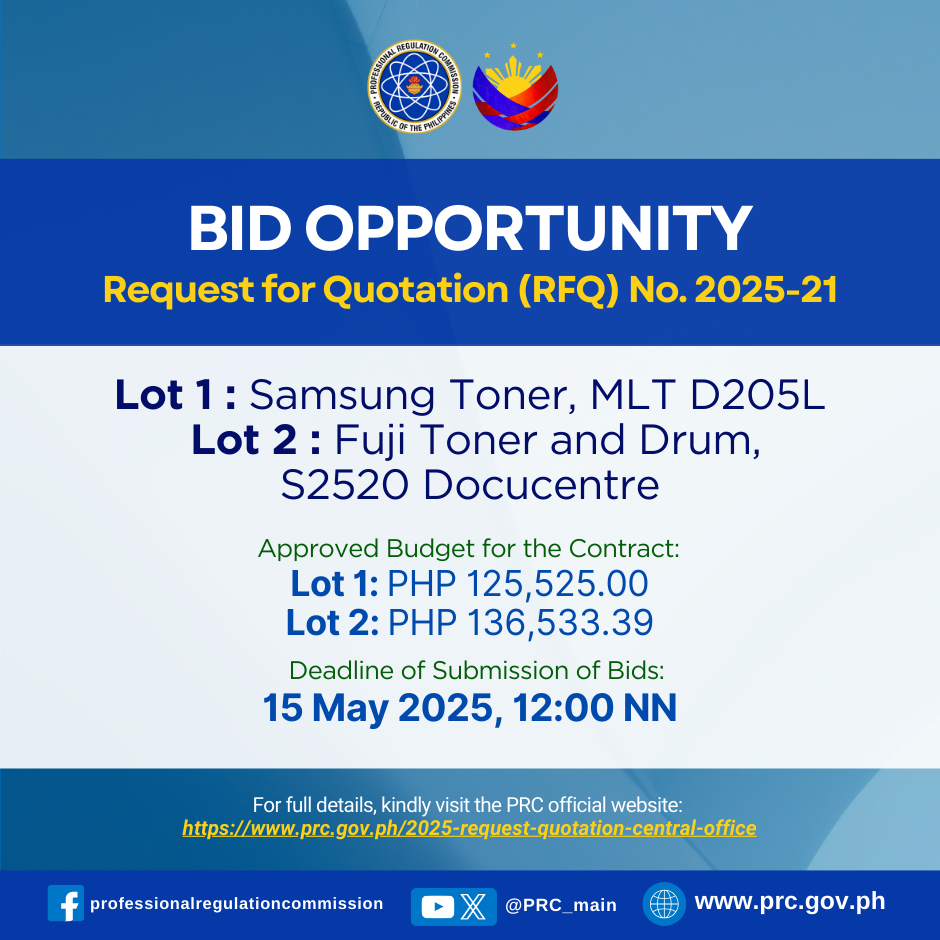 PROFESSIONAL REGULATION COMMISSION
REPUBLIC OF THE PHILIPPINES

BID OPPORTUNITY
Request for Quotation (RFQ) No. 2025-21

Lot 1 : Samsung Toner, MLT D205L
Lot 2 : Fuji Toner and Drum, S2520 Docucentre

Approved Budget for the Contract:
Lot 1: PHP 125,525.00
Lot 2: PHP 136,533.39

Deadline of Submission of Bids:
15 May 2025, 12:00 NN

For full details, kindly visit the PRC official website:
https://www.prc.gov.ph/2025-request-quotation-central-office

professionalregulationcommission
@PRC_main
www.prc.gov.ph